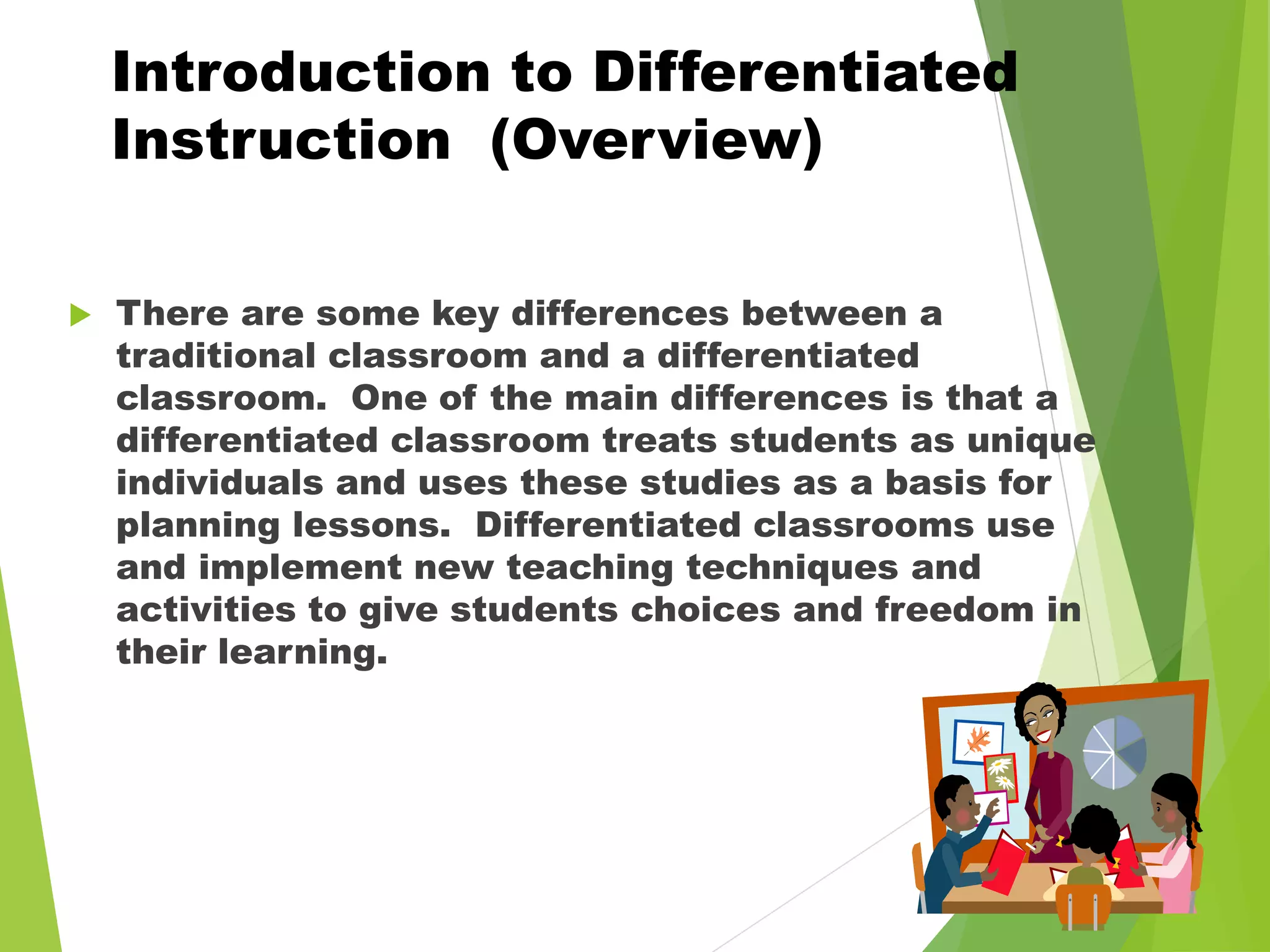 Introduction to Differentiated Instruction  (Overview)

There are some key differences between a traditional classroom and a differentiated classroom.  One of the main differences is that a differentiated classroom treats students as unique individuals and uses these studies as a basis for planning lessons.  Differentiated classrooms use and implement new teaching techniques and activities to give students choices and freedom in their learning.